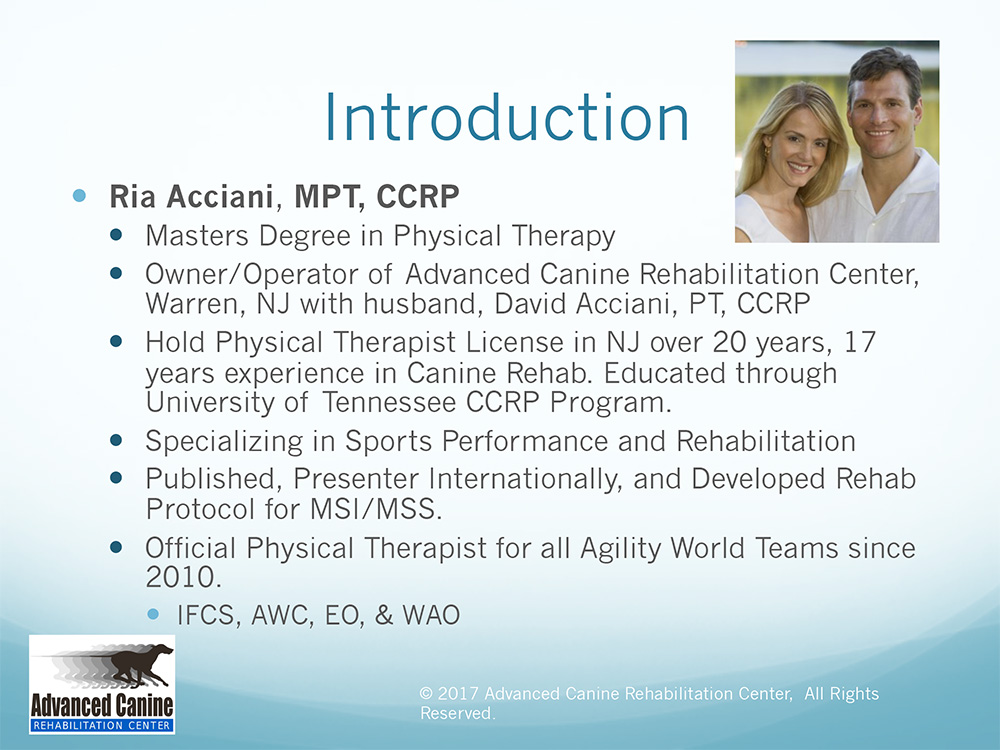 Introduction

Ria Acciani, MPT, CCRP

Masters Degree in Physical Therapy

Owner/Operator of Advanced Canine Rehabilitation Center, Warren, NJ with husband, David Acciani, PT, CCRP

Hold Physical Therapist License in NJ over 20 years, 17 years experience in Canine Rehab. Educated through University of Tennessee CCRP Program.

Specializing in Sports Performance and Rehabilitation

Published, Presenter Internationally, and Developed Rehab Protocol for MSI/MSS.

Official Physical Therapist for all Agility World Teams since 2010.

IFCS, AWC, EO, & WAO

Advanced Canine REHABILITATION CENTER

© 2017 Advanced Canine Rehabilitation Center, All Rights Reserved.